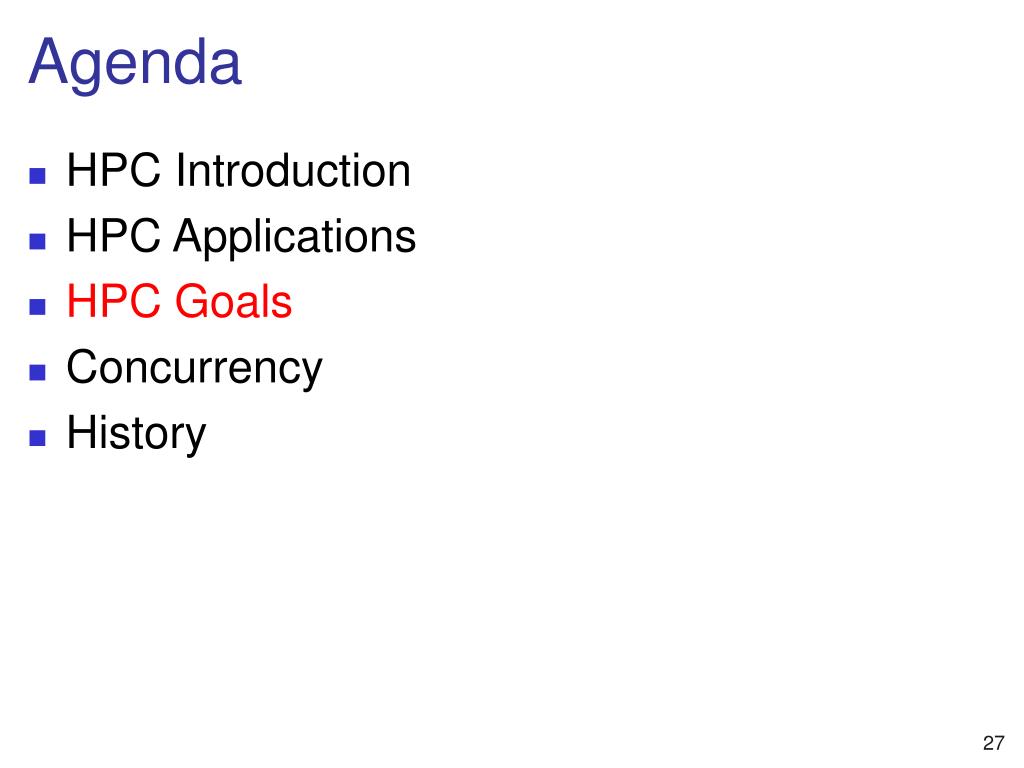 Agenda

- HPC Introduction
- HPC Applications
- HPC Goals
- Concurrency
- History

27